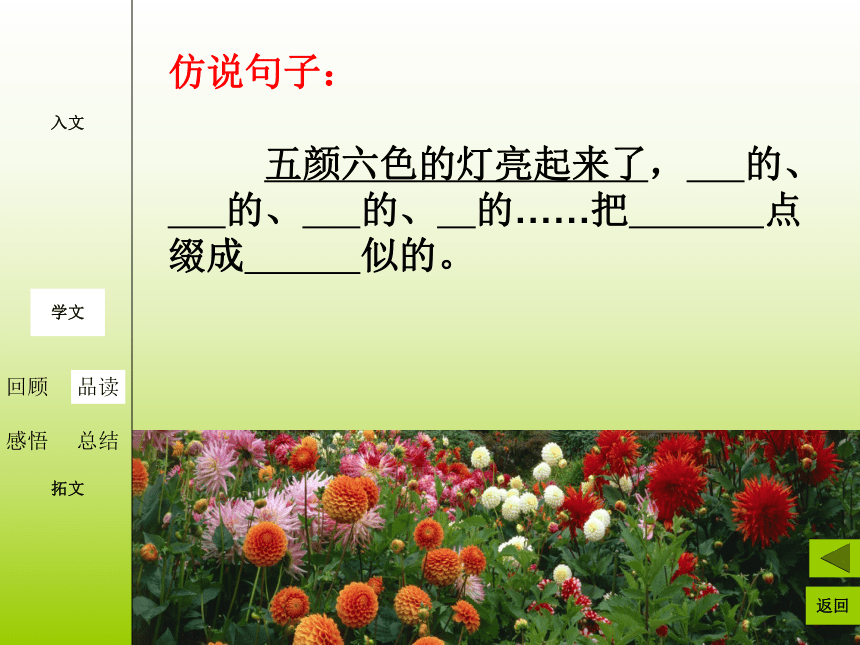 入文

学文

回顾 品读

感悟 总结

拓文

仿说句子：

五颜六色的灯亮起来了，___的、___的、___的、__的……把_______点缀成______似的。

返回